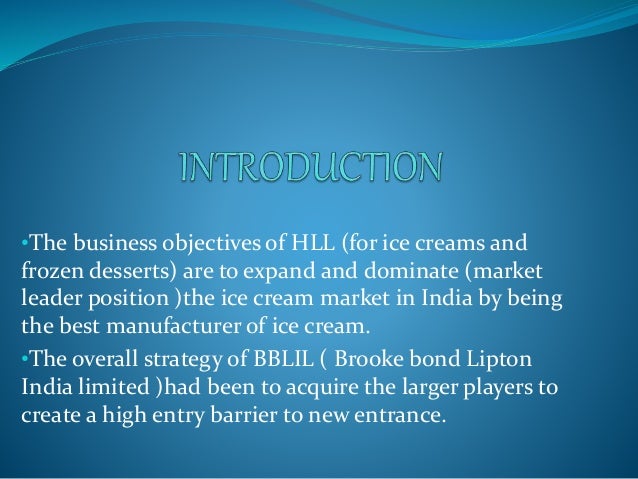 INTRODUCTION

•The business objectives of HLL (for ice creams and frozen desserts) are to expand and dominate (market leader position )the ice cream market in India by being the best manufacturer of ice cream.

•The overall strategy of BBLIL ( Brooke bond Lipton India limited )had been to acquire the larger players to create a high entry barrier to new entrance.